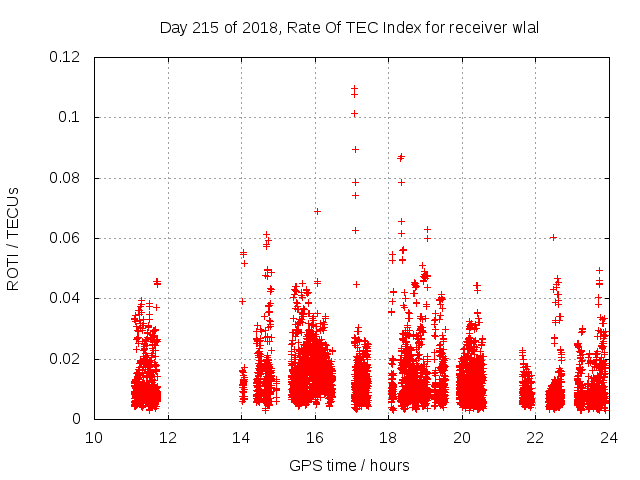 Day 215 of 2018, Rate Of TEC Index for receiver wlal

ROTI / TECUs

0.12
0.1
0.08
0.06
0.04
0.02
0

10
12
14
16
18
20
22
24

GPS time / hours